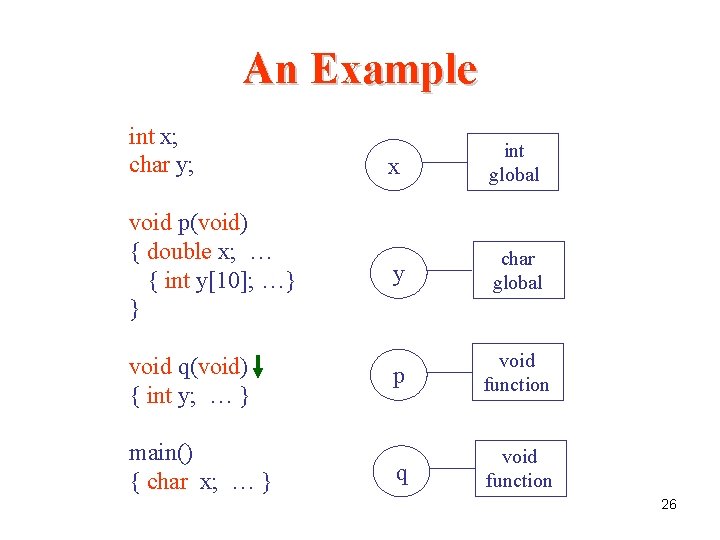 An Example

int x;
char y;

void p(void)
{ double x; …
{ int y[10]; …}
}

void q(void)
{ int y; … }

main()
{ char x; … }

x
int
global

y
char
global

p
void
function

q
void
function

26